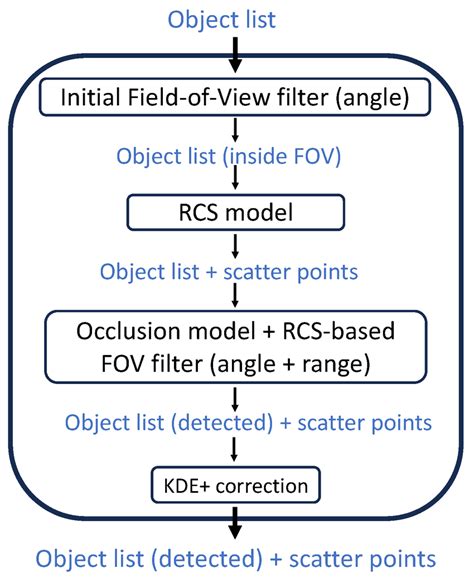 Object list

Initial Field-of-View filter (angle)

Object list (inside FOV)

RCS model

Object list + scatter points

Occlusion model + RCS-based FOV filter (angle + range)

Object list (detected) + scatter points

KDE+ correction

Object list (detected) + scatter points